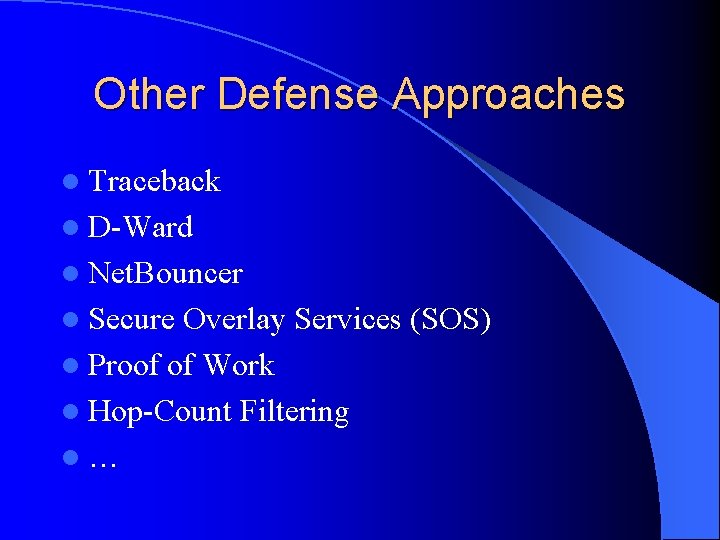 Other Defense Approaches

- Traceback
- D-Ward
- NetBouncer
- Secure Overlay Services (SOS)
- Proof of Work
- Hop-Count Filtering
- …